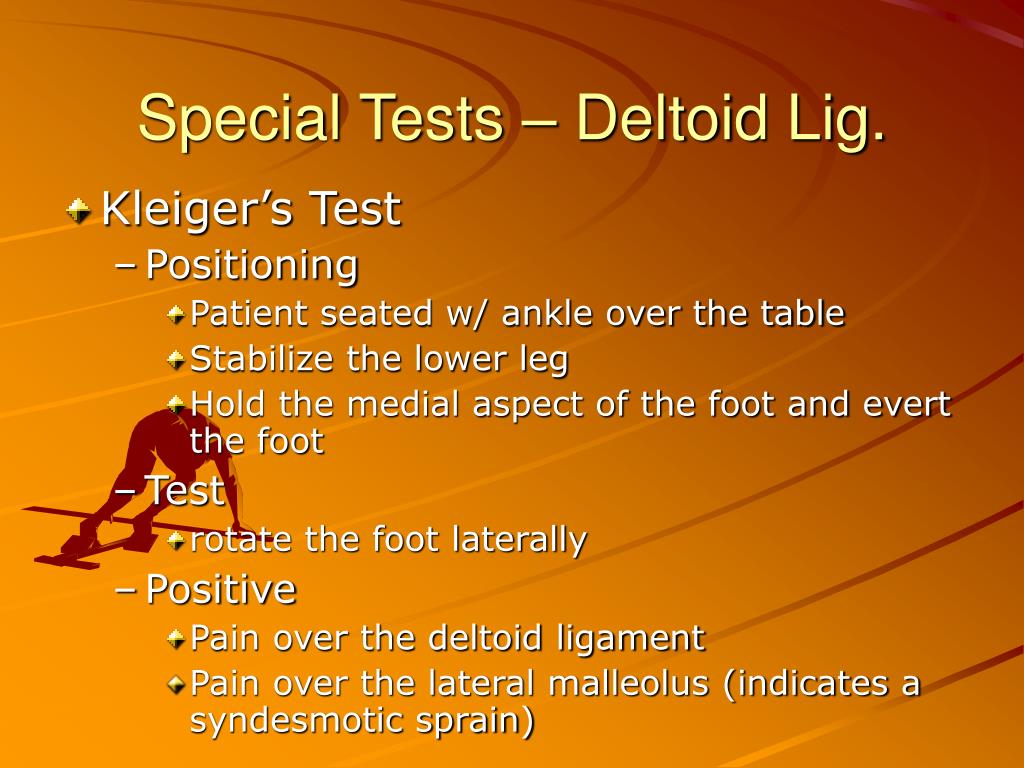 Special Tests – Deltoid Lig.

Kleiger’s Test
– Positioning
Patient seated w/ ankle over the table
Stabilize the lower leg
Hold the medial aspect of the foot and evert the foot
– Test
rotate the foot laterally
– Positive
Pain over the deltoid ligament
Pain over the lateral malleolus (indicates a syndesmotic sprain)